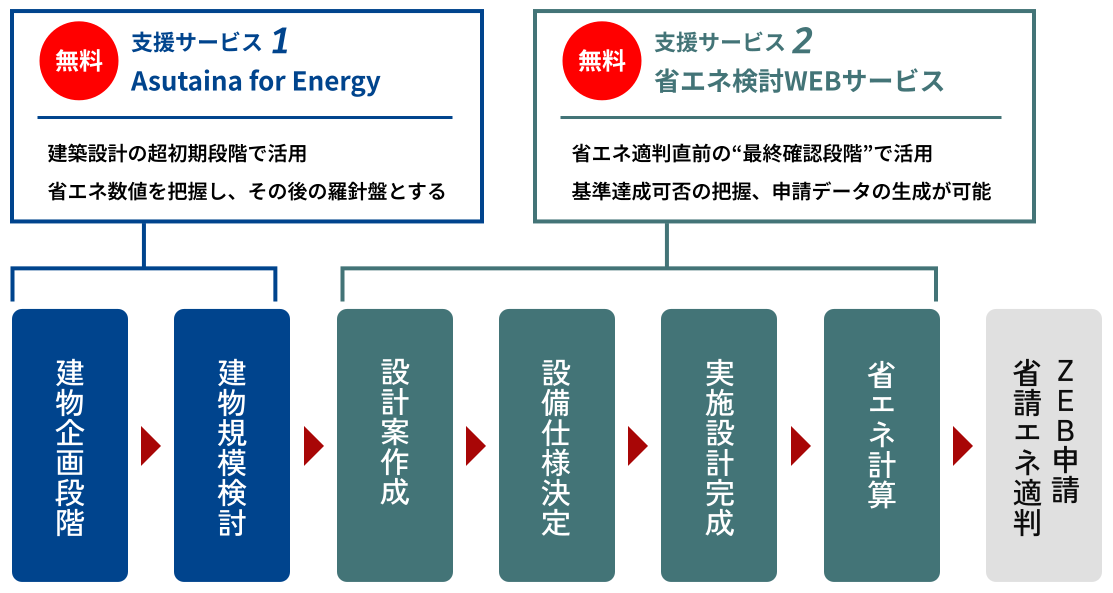 無料 支援サービス 1
Asutaina for Energy

建築設計の超初期段階で活用
省エネ数値を把握し、その後の羅針盤とする

無料 支援サービス 2
省エネ検討WEBサービス

省エネ適判直前の“最終確認段階”で活用
基準達成可否の把握、申請データの生成が可能

建物企画段階

建物規模検討

設計案作成

設備仕様決定

実施設計完成

省エネ計算

ZEB申請
省エネ適判